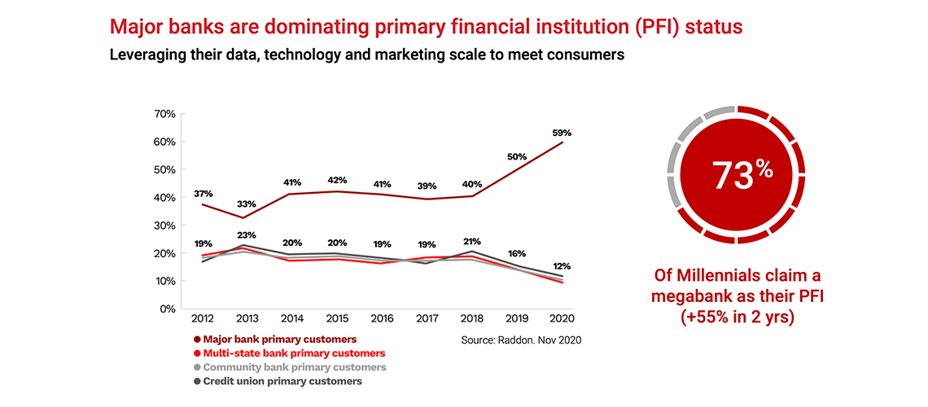 Major banks are dominating primary financial institution (PFI) status

Leveraging their data, technology and marketing scale to meet consumers

70%
60%
50%
40%
30%
20%
10%
0%

37%
33%
41%
42%
41%
39%
40%
50%
59%

19%
23%
20%
20%
19%
19%
21%
16%
12%

2012
2013
2014
2015
2016
2017
2018
2019
2020

Major bank primary customers
Multi-state bank primary customers
Community bank primary customers
Credit union primary customers

Source: Raddon. Nov 2020

73%

Of Millennials claim a megabank as their PFI (+55% in 2 yrs)